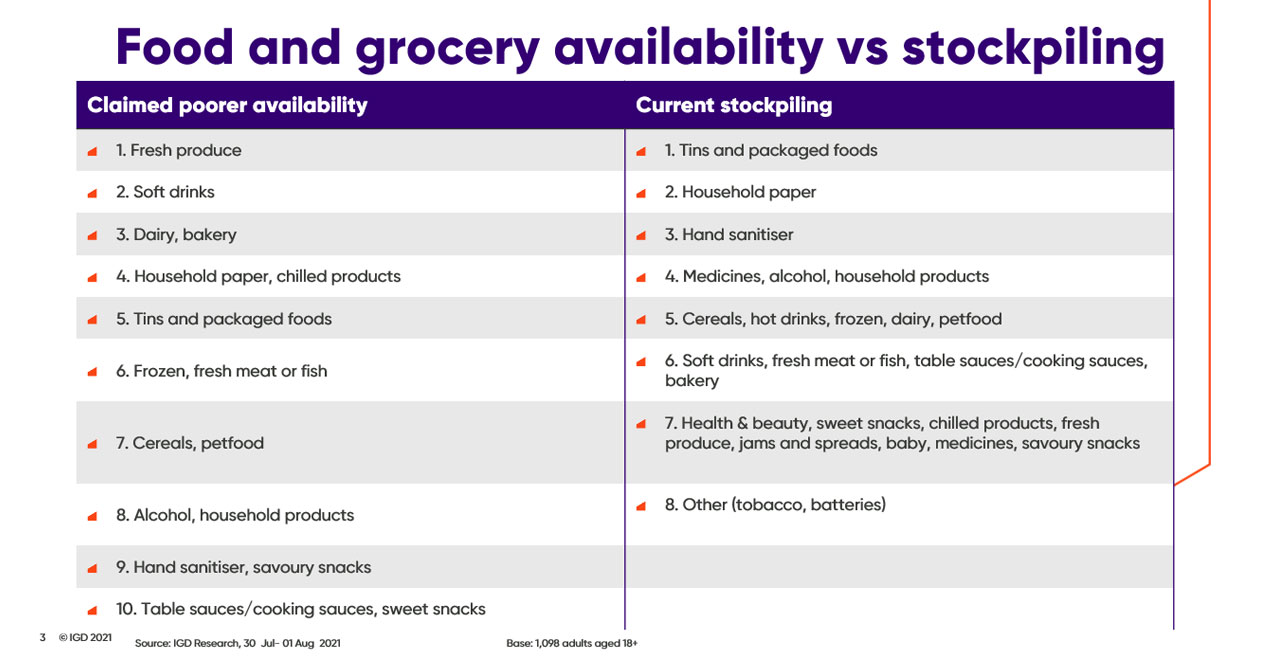 Food and grocery availability vs stockpiling

| Claimed poorer availability | Current stockpiling |
|---|---|
| 1. Fresh produce | 1. Tins and packaged foods |
| 2. Soft drinks | 2. Household paper |
| 3. Dairy, bakery | 3. Hand sanitiser |
| 4. Household paper, chilled products | 4. Medicines, alcohol, household products |
| 5. Tins and packaged foods | 5. Cereals, hot drinks, frozen, dairy, petfood |
| 6. Frozen, fresh meat or fish | 6. Soft drinks, fresh meat or fish, table sauces/cooking sauces, bakery |
| 7. Cereals, petfood | 7. Health & beauty, sweet snacks, chilled products, fresh produce, jams and spreads, baby, medicines, savoury snacks |
| 8. Alcohol, household products | 8. Other (tobacco, batteries) |
| 9. Hand sanitiser, savoury snacks | |
| 10. Table sauces/cooking sauces, sweet snacks | |

3 © IGD 2021 Source: IGD Research, 30 Jul- 01 Aug 2021 Base: 1,098 adults aged 18+